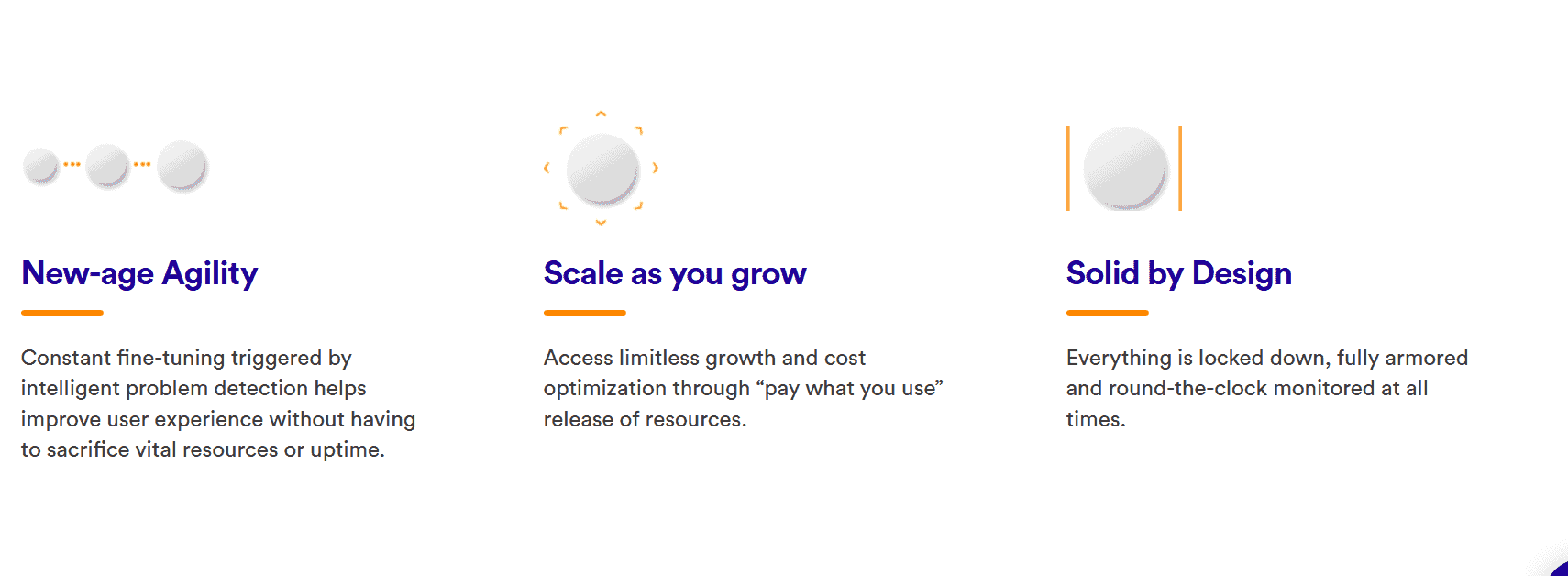 New-age Agility

Constant fine-tuning triggered by intelligent problem detection helps improve user experience without having to sacrifice vital resources or uptime.

Scale as you grow

Access limitless growth and cost optimization through “pay what you use” release of resources.

Solid by Design

Everything is locked down, fully armored and round-the-clock monitored at all times.